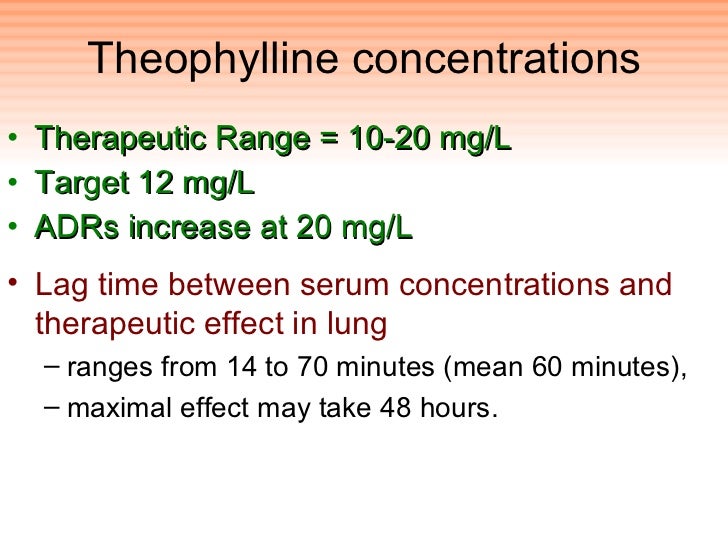 Theophylline concentrations

• Therapeutic Range = 10-20 mg/L
• Target 12 mg/L
• ADRs increase at 20 mg/L

• Lag time between serum concentrations and therapeutic effect in lung
– ranges from 14 to 70 minutes (mean 60 minutes),
– maximal effect may take 48 hours.